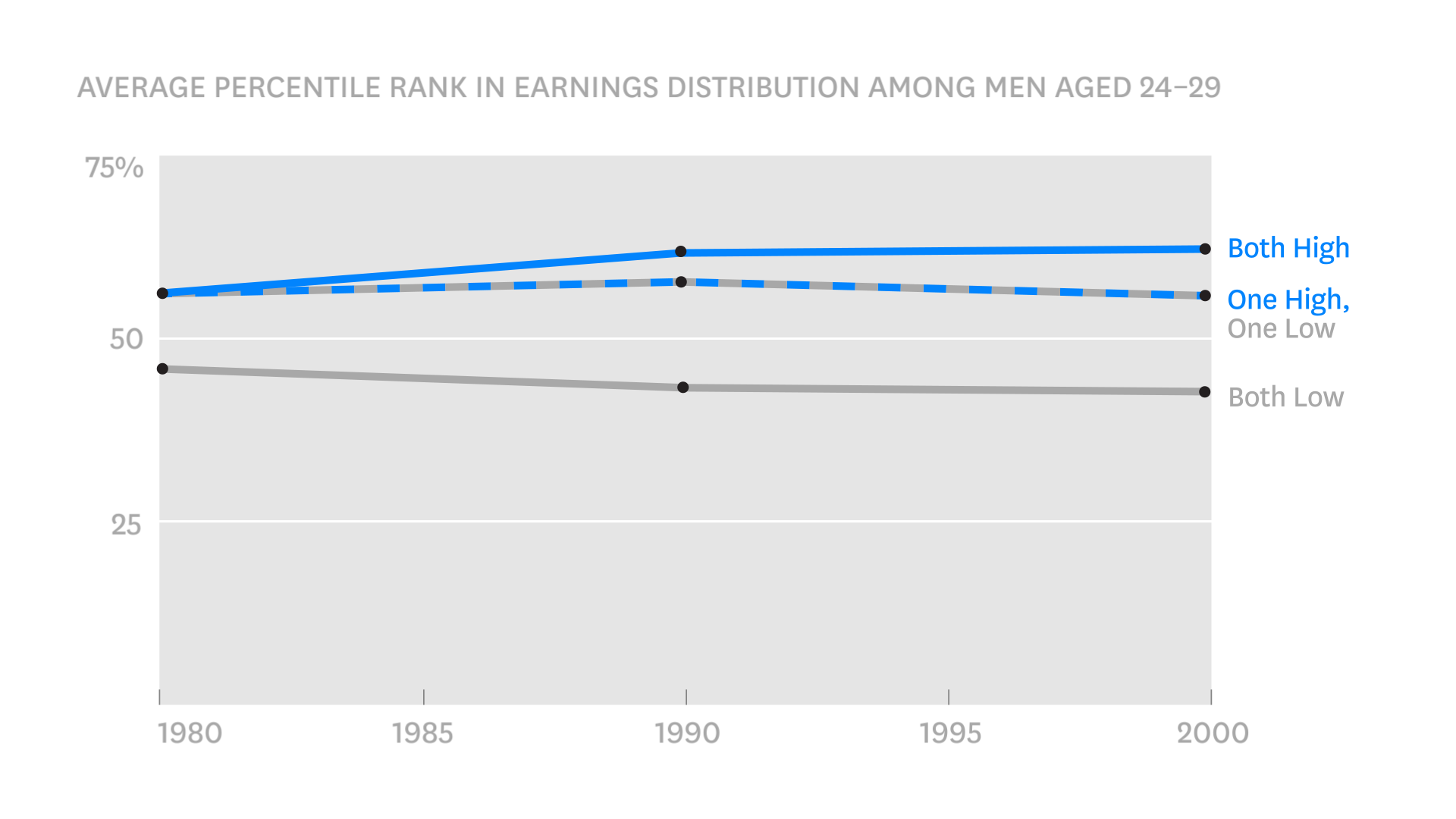 AVERAGE PERCENTILE RANK IN EARNINGS DISTRIBUTION AMONG MEN AGED 24–29

75%

50

25

Both High

One High,
One Low

Both Low

1980

1985

1990

1995

2000